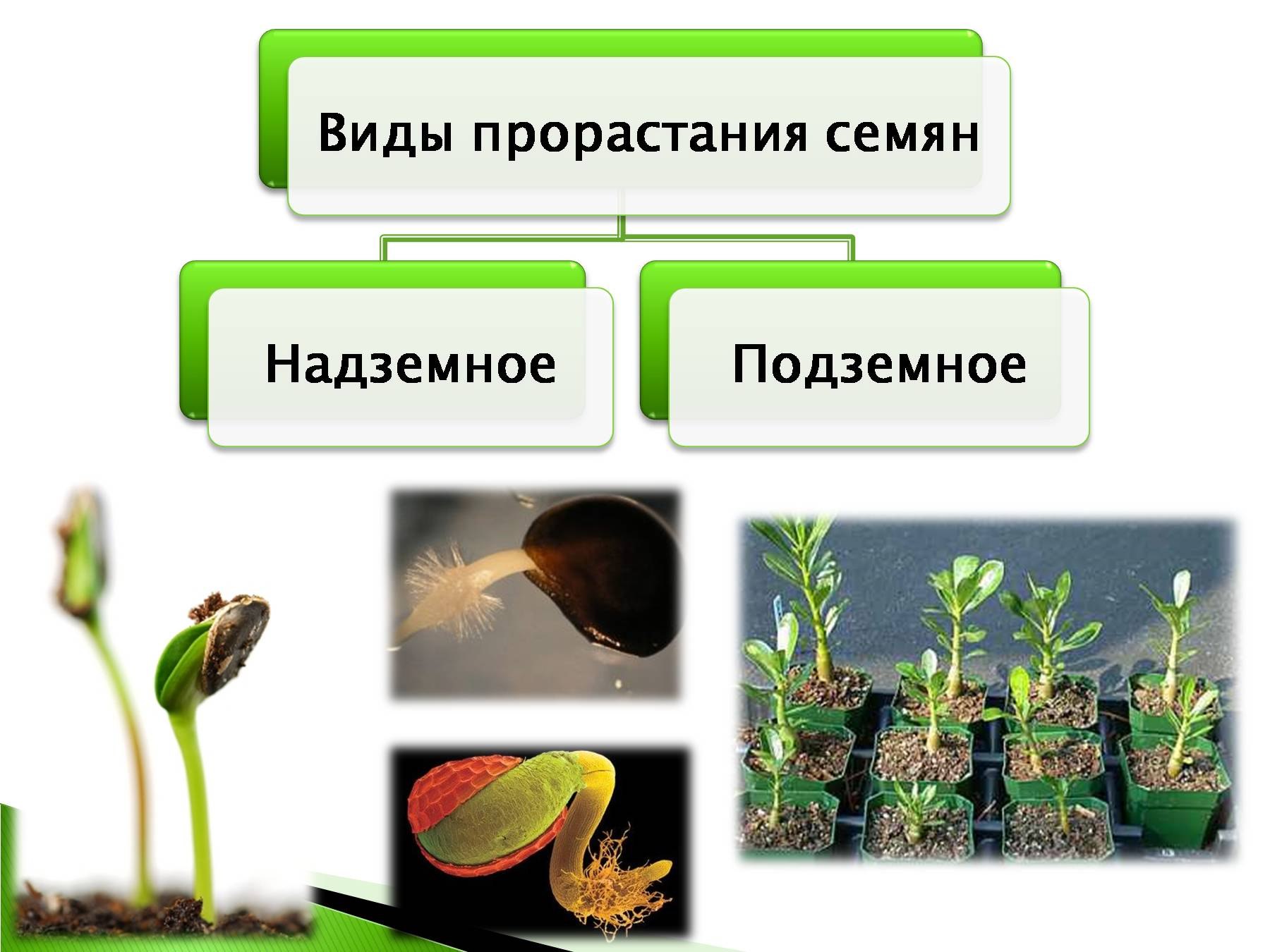 Виды прорастания семян

Надземное

Подземное